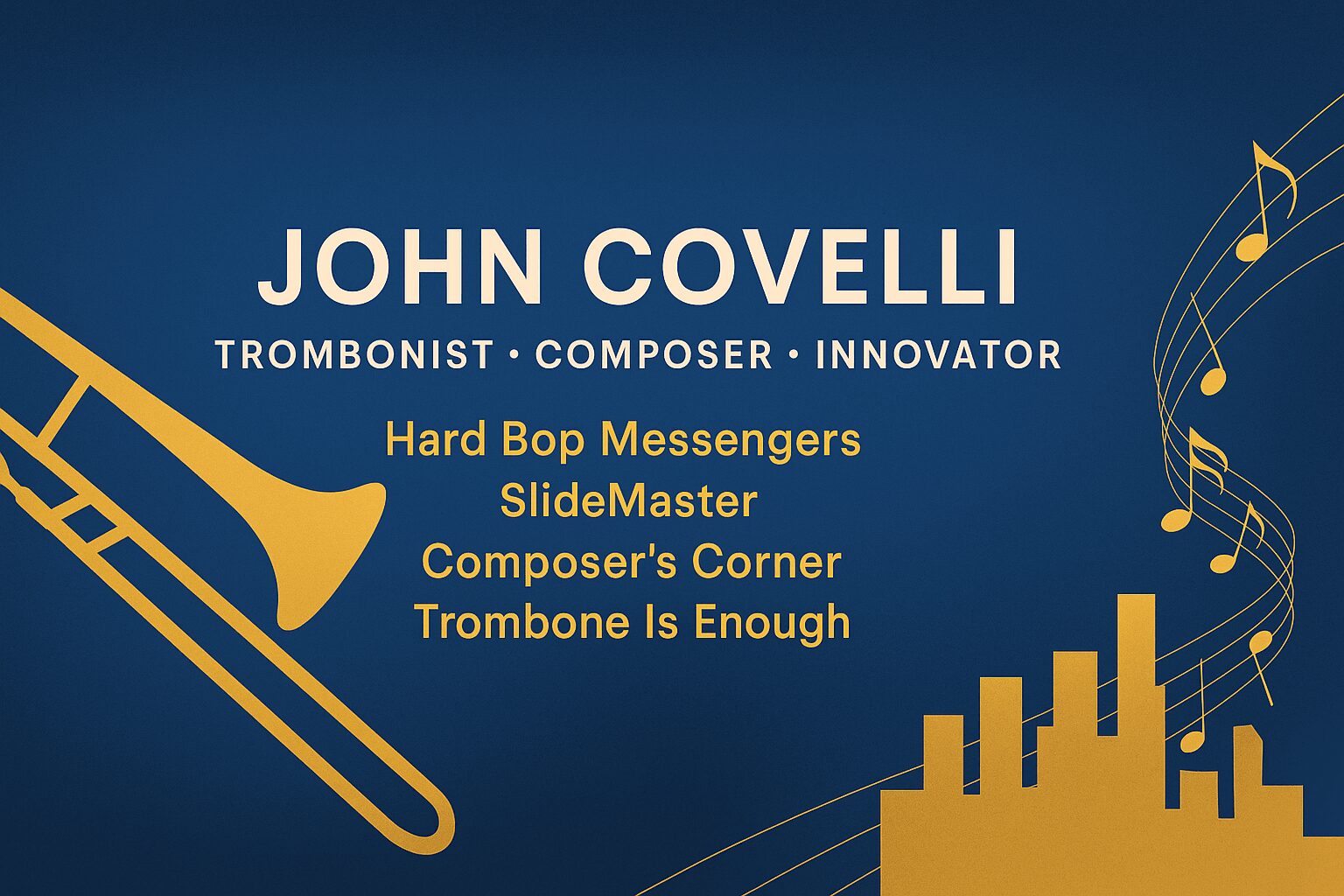 JOHN COVELLI

TROMBONIST • COMPOSER • INNOVATOR

Hard Bop Messengers
SlideMaster
Composer's Corner
Trombone Is Enough